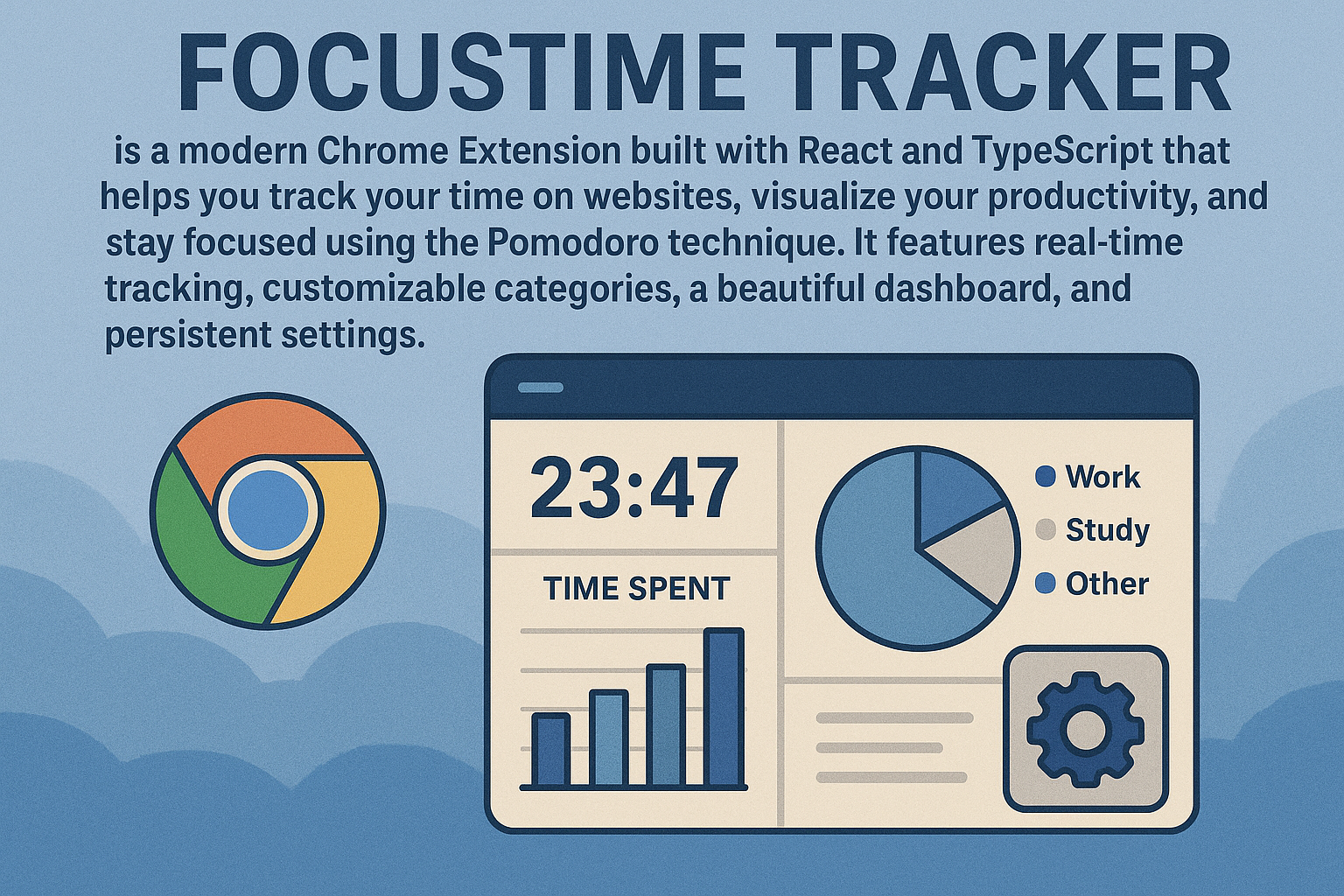 FOCUSTIME TRACKER

is a modern Chrome Extension built with React and TypeScript that helps you track your time on websites, visualize your productivity, and stay focused using the Pomodoro technique. It features real-time tracking, customizable categories, a beautiful dashboard, and persistent settings.

23:47

TIME SPENT

Work
Study
Other